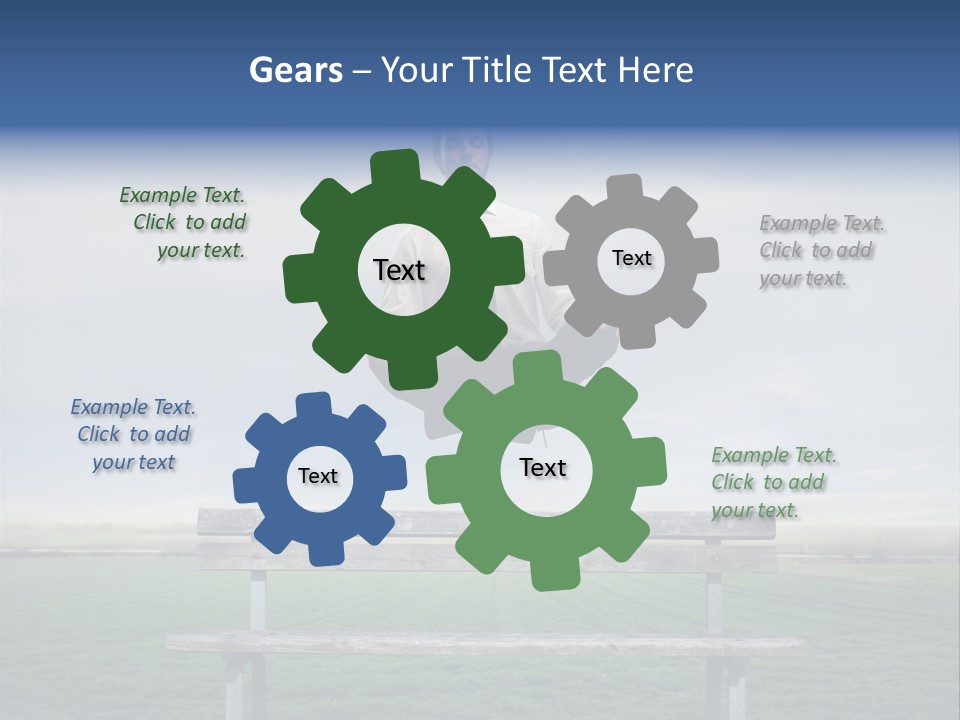 Gears – Your Title Text Here

Example Text. Click to add your text.

Text

Text

Example Text. Click to add your text.

Example Text. Click to add your text

Text

Text

Example Text. Click to add your text.